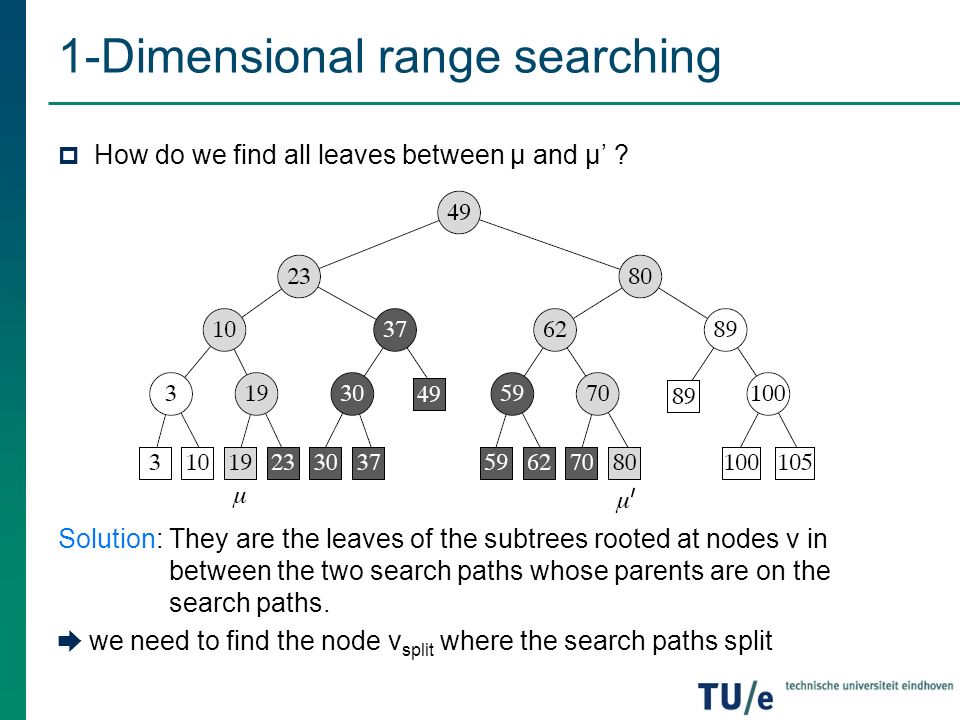 1-Dimensional range searching

How do we find all leaves between μ and μ' ?

49
23 80
10 37 62 89
3 19 30 49 59 70 89 100
3 10 19 23 30 37 59 62 70 80 100 105
$\mu$ $\mu'$

Solution: They are the leaves of the subtrees rooted at nodes v in between the two search paths whose parents are on the search paths.

we need to find the node $v_{split}$ where the search paths split

TU/e technische universiteit eindhoven